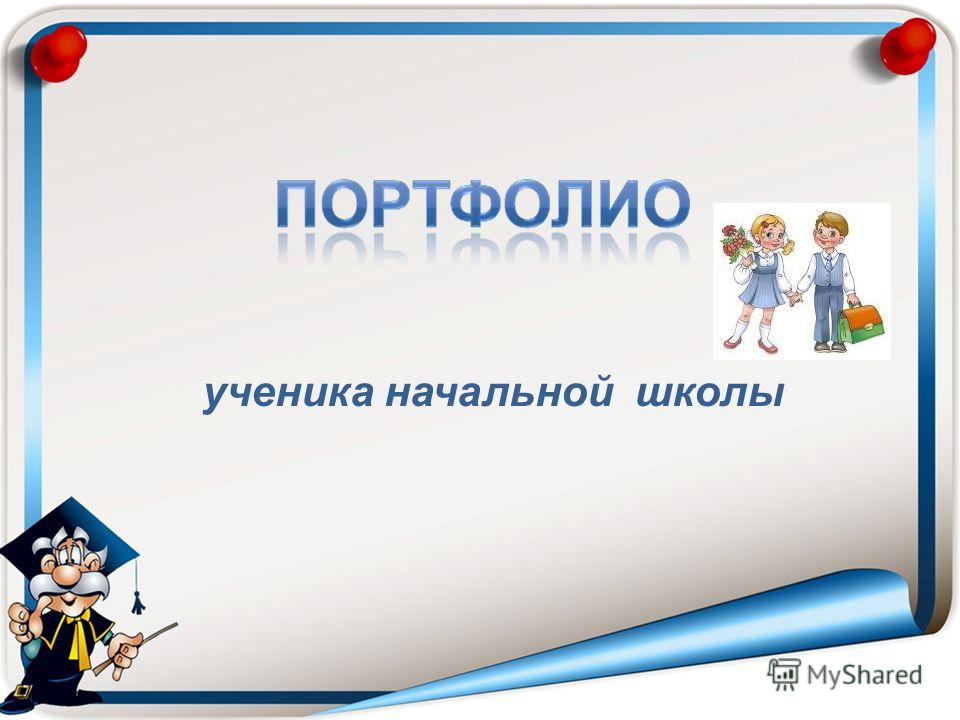 ПОРТФОЛИО

ученика начальной школы

MyShared